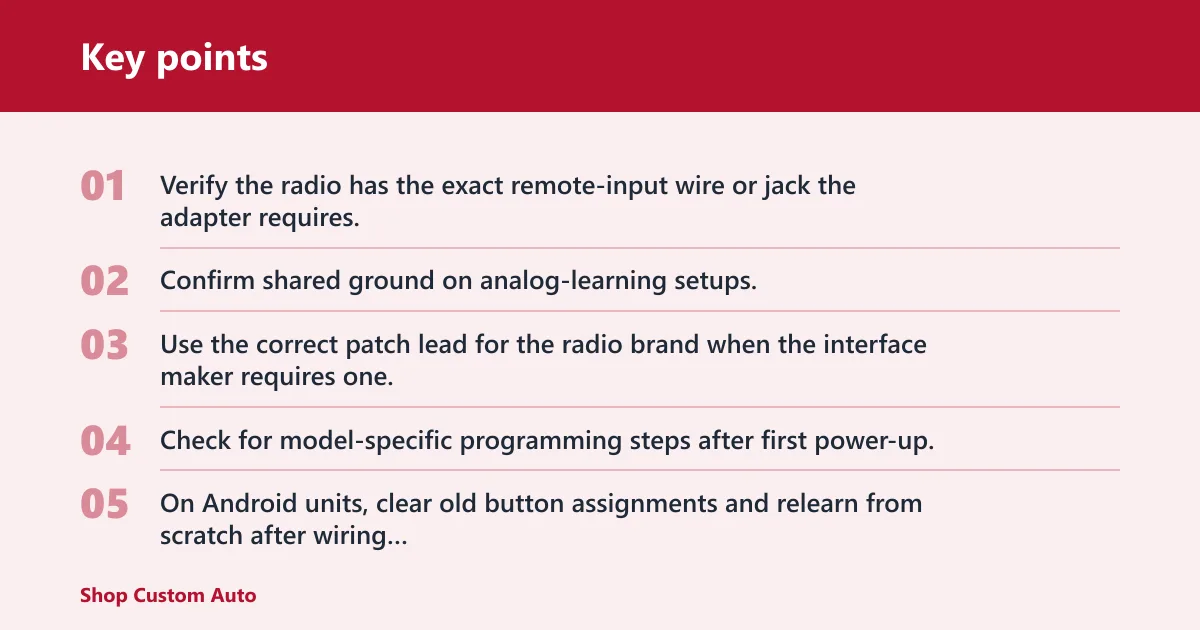 Key points

01 Verify the radio has the exact remote-input wire or jack the adapter requires.

02 Confirm shared ground on analog-learning setups.

03 Use the correct patch lead for the radio brand when the interface maker requires one.

04 Check for model-specific programming steps after first power-up.

05 On Android units, clear old button assignments and relearn from scratch after wiring...

Shop Custom Auto